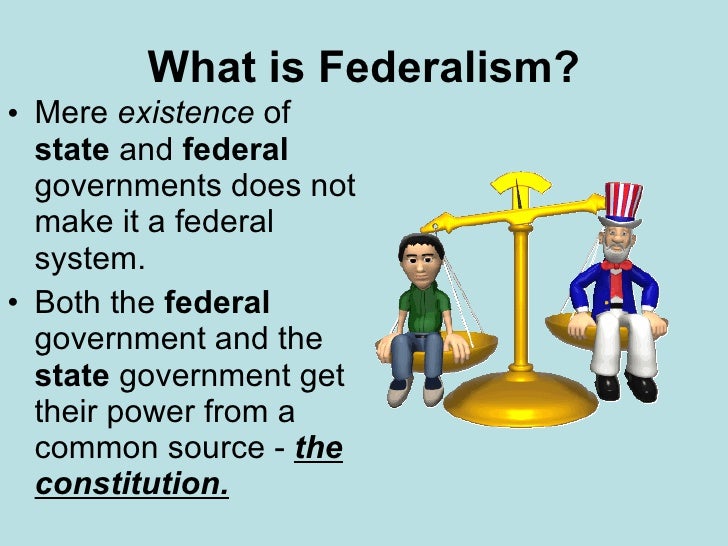 What is Federalism?

• Mere existence of state and federal governments does not make it a federal system.

• Both the federal government and the state government get their power from a common source - the constitution.